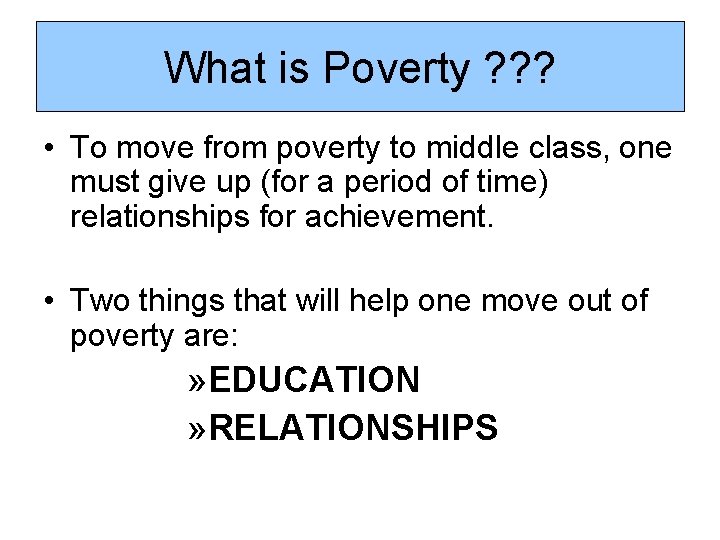 What is Poverty ???

• To move from poverty to middle class, one must give up (for a period of time) relationships for achievement.

• Two things that will help one move out of poverty are:

»EDUCATION

»RELATIONSHIPS